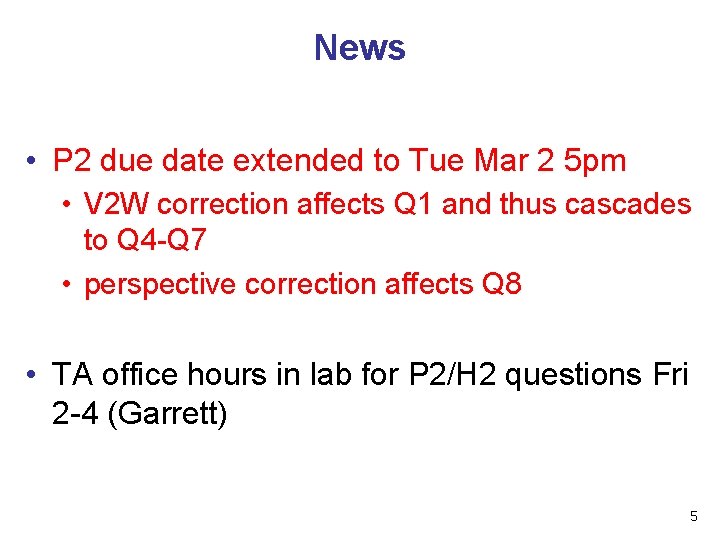 News

• P2 due date extended to Tue Mar 2 5pm
  • V2W correction affects Q1 and thus cascades to Q4-Q7
  • perspective correction affects Q8

• TA office hours in lab for P2/H2 questions Fri 2-4 (Garrett)

5